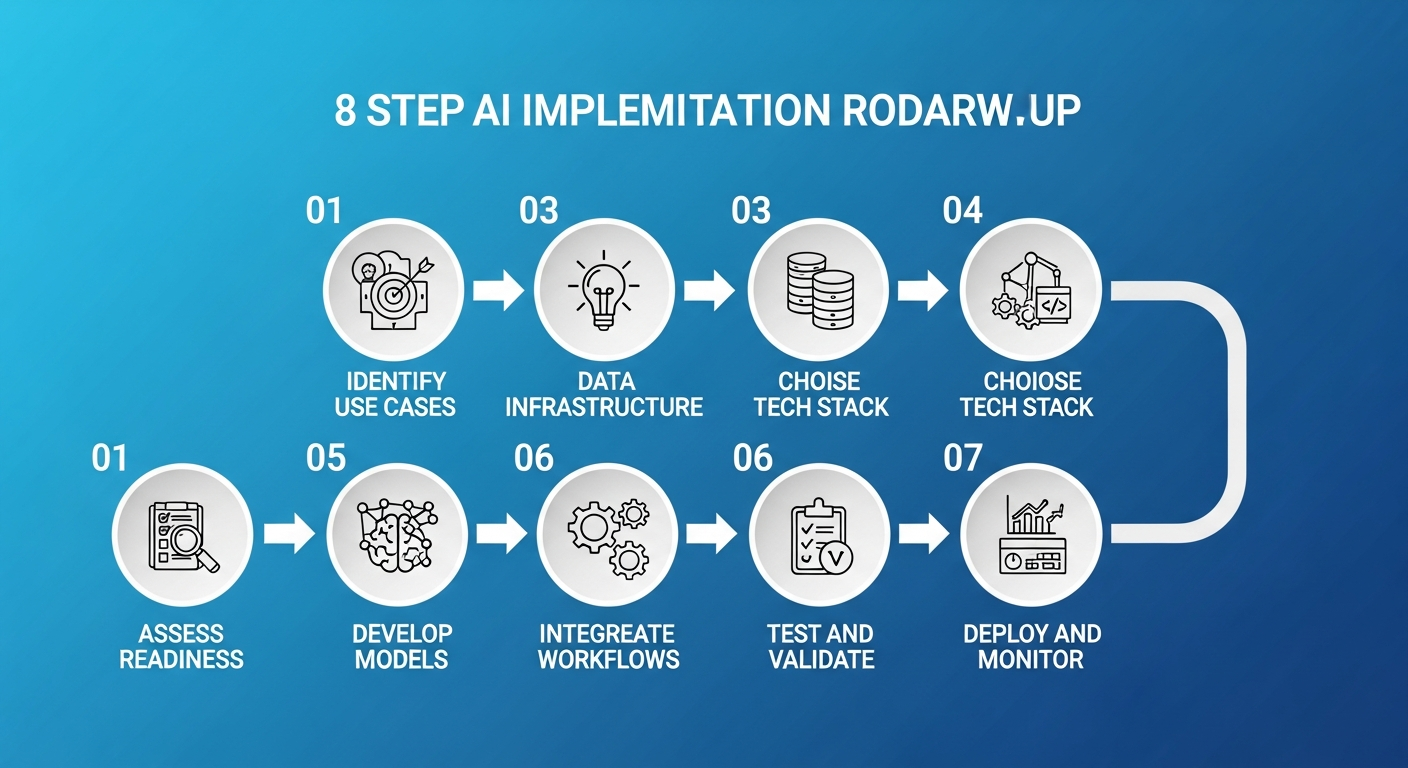 8 STEP AI IMPLEMITATION RODARW.UP

01

IDENTIFY USE CASES

03

DATA INFRASTRUCTURE

03

CHOISE TECH STACK

04

CHOIOSE TECH STACK

01

ASSESS READINESS

05

DEVELOP MODELS

06

INTEGREATE WORKFLOWS

06

TEST AND VALIDATE

07

DEPLOY AND MONITOR